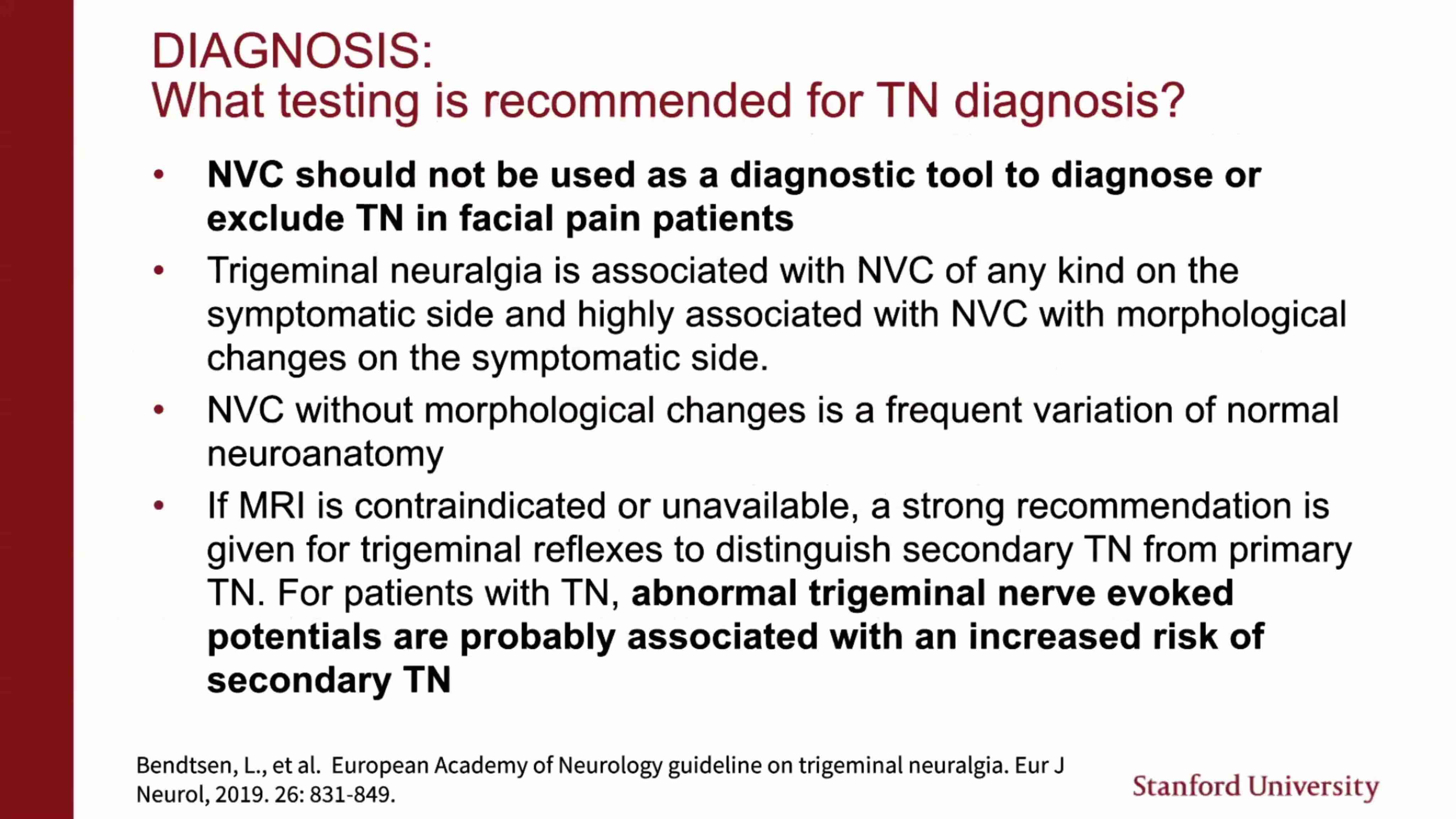 DIAGNOSIS:
What testing is recommended for TN diagnosis?

• NVC should not be used as a diagnostic tool to diagnose or exclude TN in facial pain patients

• Trigeminal neuralgia is associated with NVC of any kind on the symptomatic side and highly associated with NVC with morphological changes on the symptomatic side.

• NVC without morphological changes is a frequent variation of normal neuroanatomy

• If MRI is contraindicated or unavailable, a strong recommendation is given for trigeminal reflexes to distinguish secondary TN from primary TN. For patients with TN, abnormal trigeminal nerve evoked potentials are probably associated with an increased risk of secondary TN

Bendtsen, L., et al. European Academy of Neurology guideline on trigeminal neuralgia. Eur J Neurol, 2019. 26: 831-849.

Stanford University